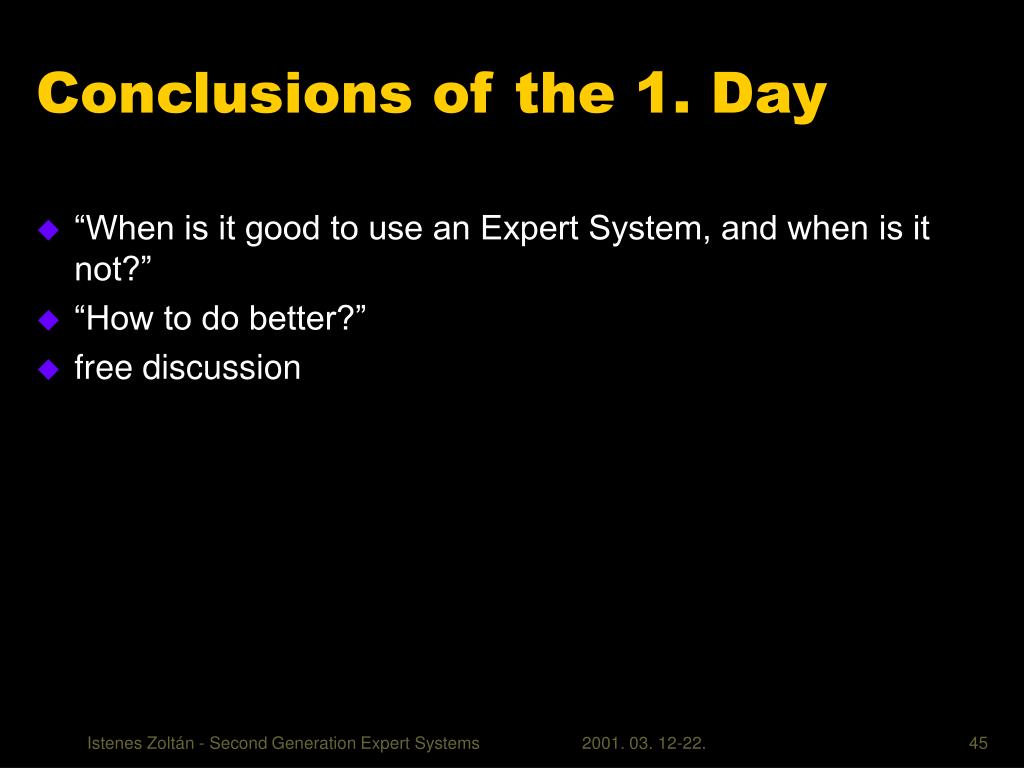 Conclusions of the 1. Day

“When is it good to use an Expert System, and when is it not?”

“How to do better?”

free discussion

Istenes Zoltán - Second Generation Expert Systems 2001. 03. 12-22. 45